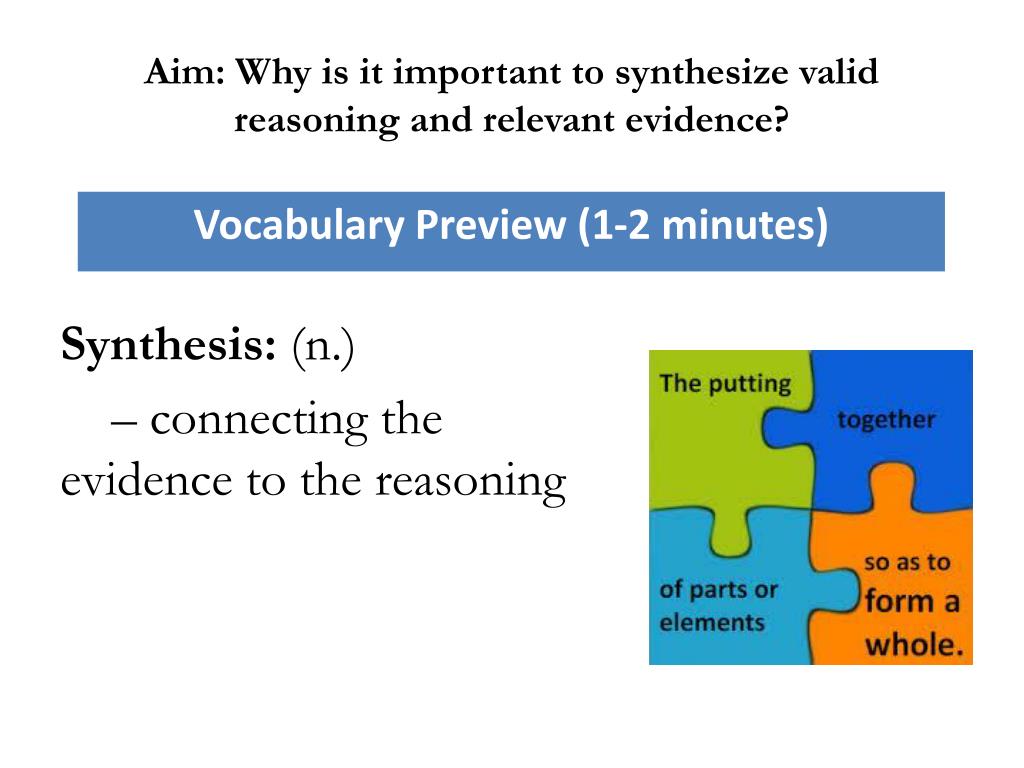 Aim: Why is it important to synthesize valid reasoning and relevant evidence?

Vocabulary Preview (1-2 minutes)

Synthesis: (n.)

– connecting the evidence to the reasoning

The putting

together

of parts or elements

so as to form a whole.